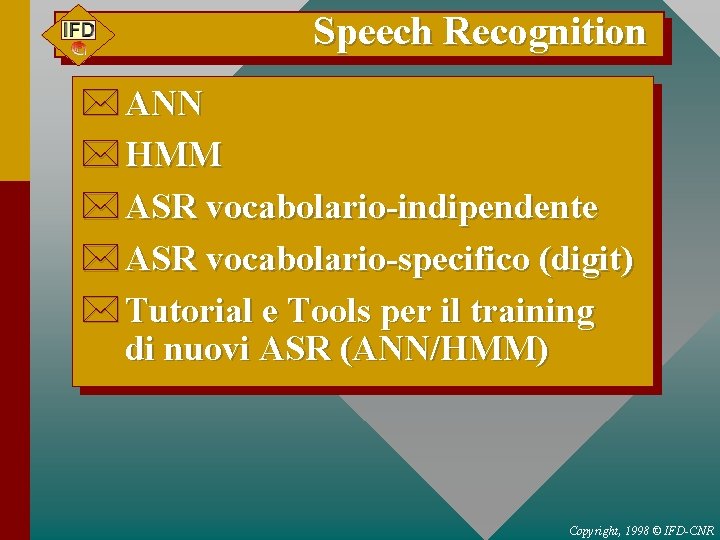 IFD

Speech Recognition

ANN

HMM

ASR vocabolario-indipendente

ASR vocabolario-specifico (digit)

Tutorial e Tools per il training di nuovi ASR (ANN/HMM)

Copyright, 1998 © IFD-CNR